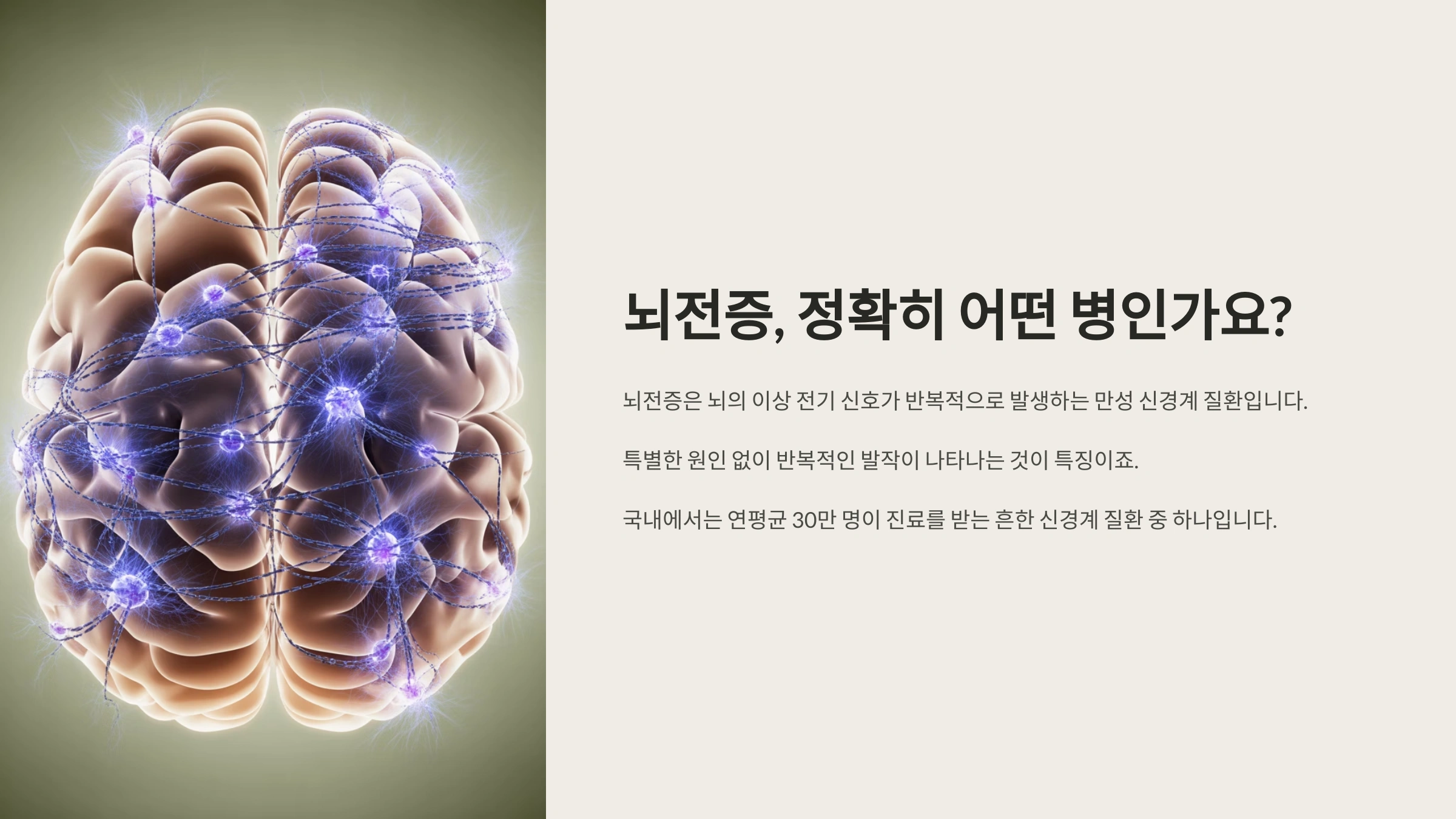 뇌전증, 정확히 어떤 병인가요?

뇌전증은 뇌의 이상 전기 신호가 반복적으로 발생하는 만성 신경계 질환입니다.

특별한 원인 없이 반복적인 발작이 나타나는 것이 특징이죠.

국내에서는 연평균 30만 명이 진료를 받는 흔한 신경계 질환 중 하나입니다.